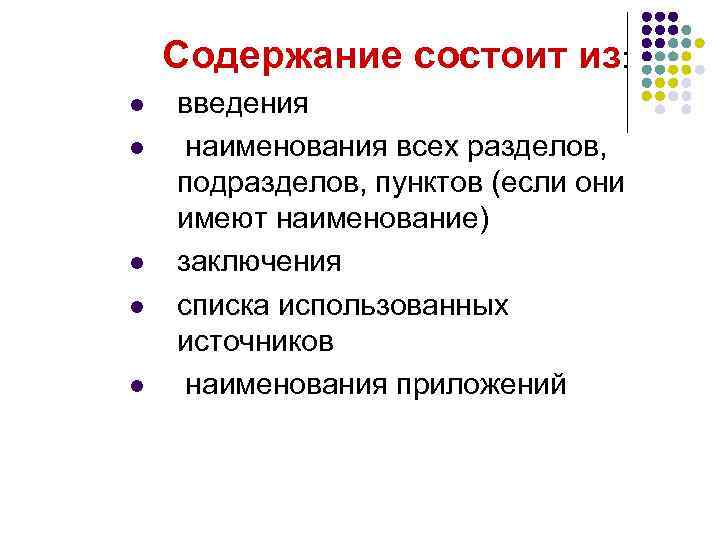 Содержание состоит из:

- введения
- наименования всех разделов, подразделов, пунктов (если они имеют наименование)
- заключения
- списка использованных источников
- наименования приложений